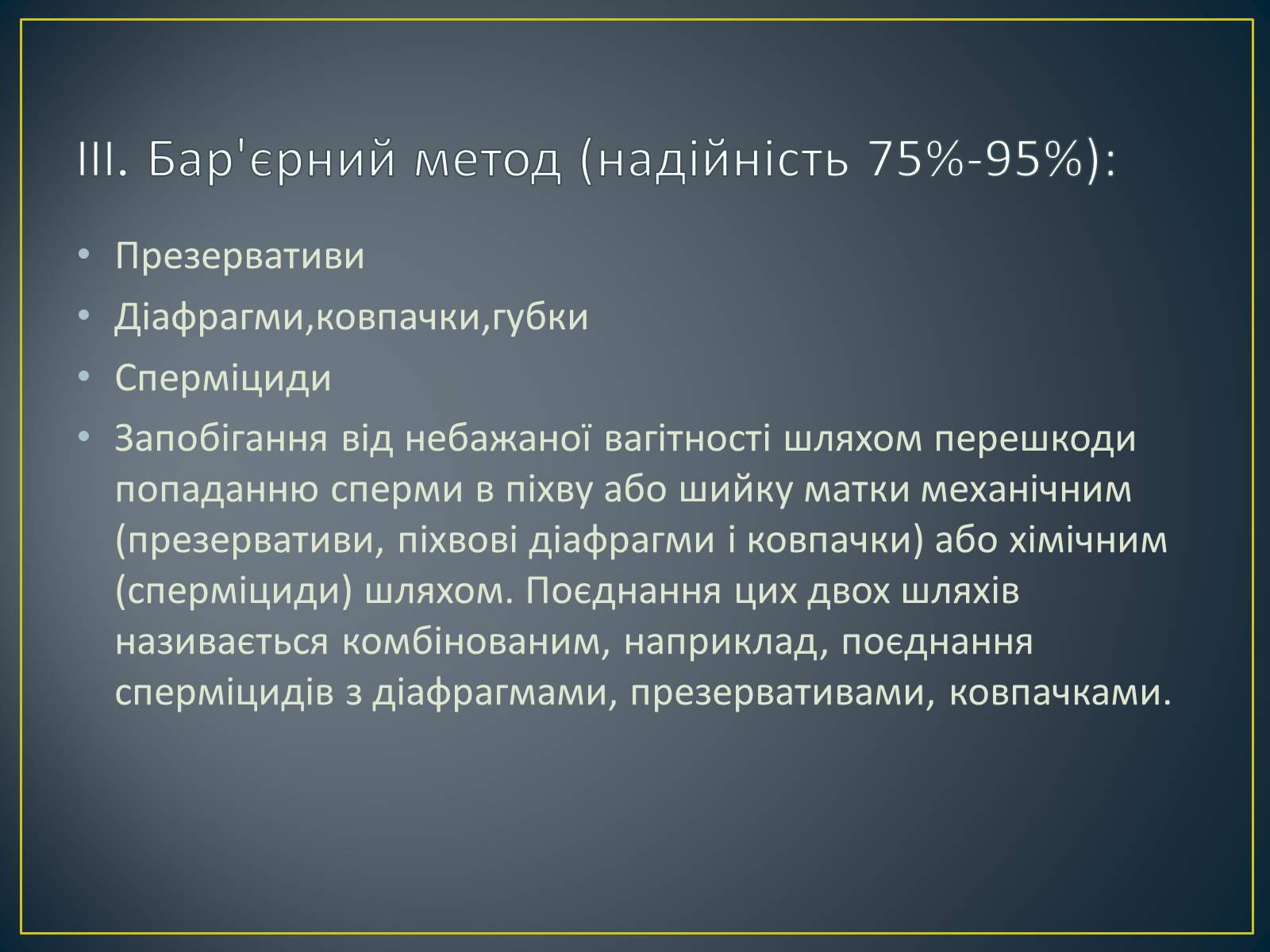 III. Бар'єрний метод (надійність 75%-95%):

• Презервативи
• Діафрагми,ковпачки,губки
• Сперміциди
• Запобігання від небажаної вагітності шляхом перешкоди попаданню сперми в піхву або шийку матки механічним (презервативи, піхвові діафрагми і ковпачки) або хімічним (сперміциди) шляхом. Поєднання цих двох шляхів називається комбінованим, наприклад, поєднання сперміцидів з діафрагмами, презервативами, ковпачками.